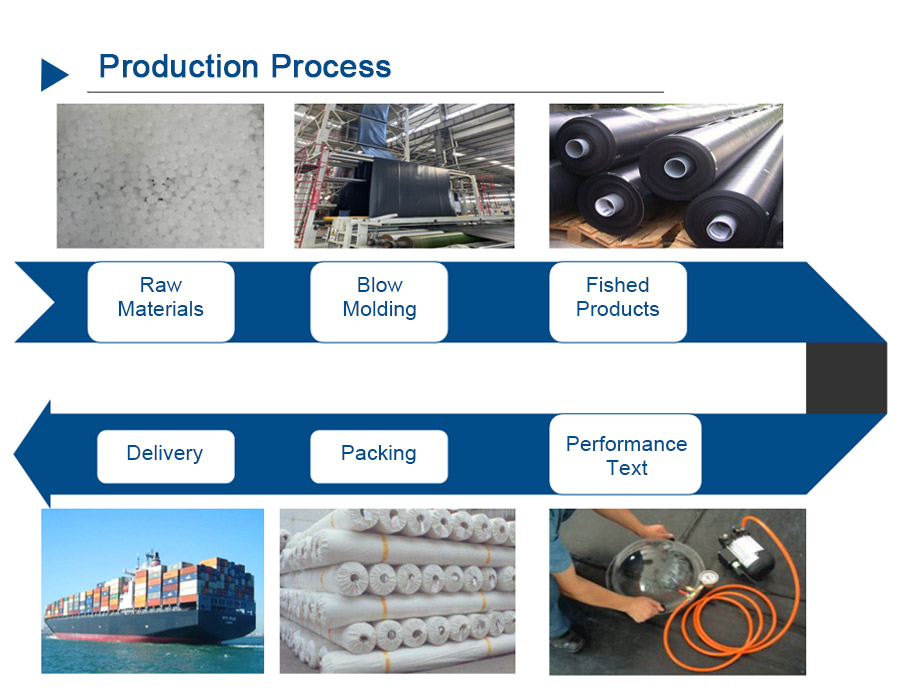 Production Process

Raw Materials

Blow Molding

Fished Products

Delivery

Packing

Performance Text